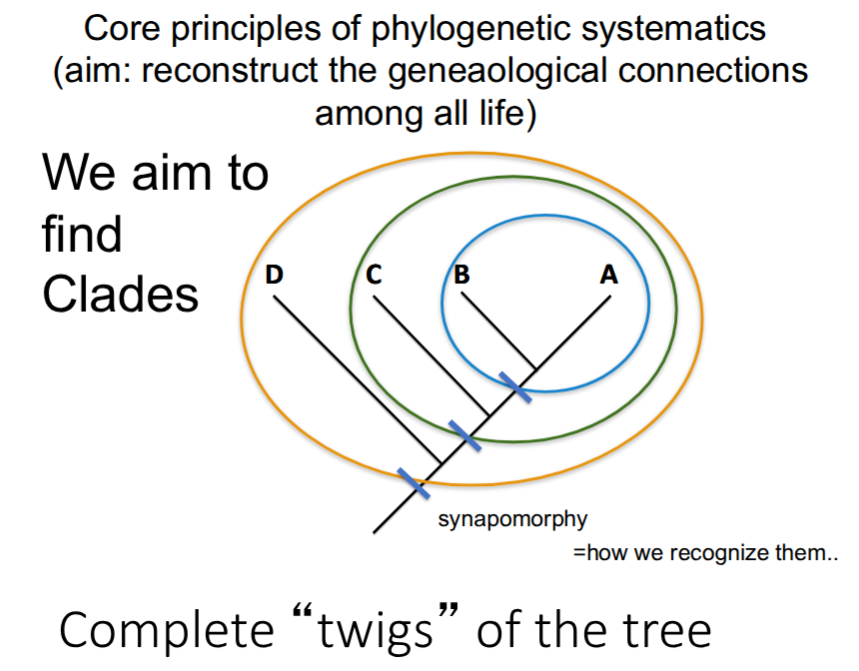 Core principles of phylogenetic systematics (aim: reconstruct the geneaological connections among all life)

We aim to find Clades

D

C

B

A

synapomorphy

=how we recognize them..

Complete “twigs” of the tree